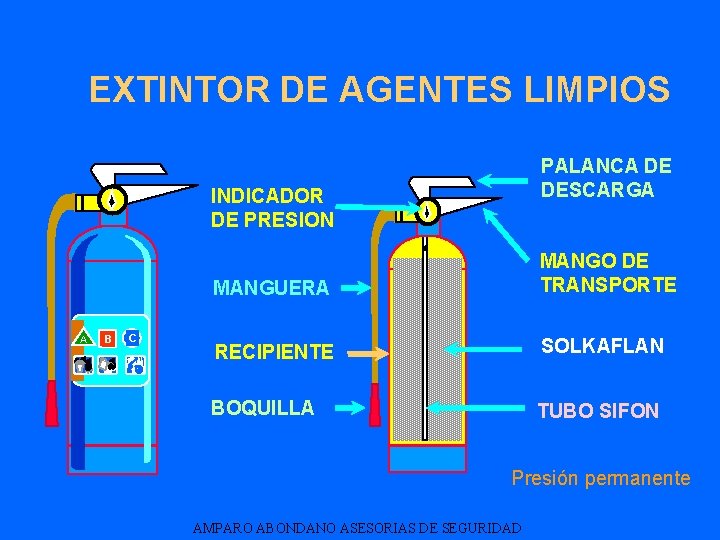 EXTINTOR DE AGENTES LIMPIOS

A B C

INDICADOR DE PRESION

MANGUERA

RECIPIENTE

BOQUILLA

PALANCA DE DESCARGA

MANGO DE TRANSPORTE

SOLKAFLAN

TUBO SIFON

Presión permanente

AMPARO ABONDANO ASESORIAS DE SEGURIDAD